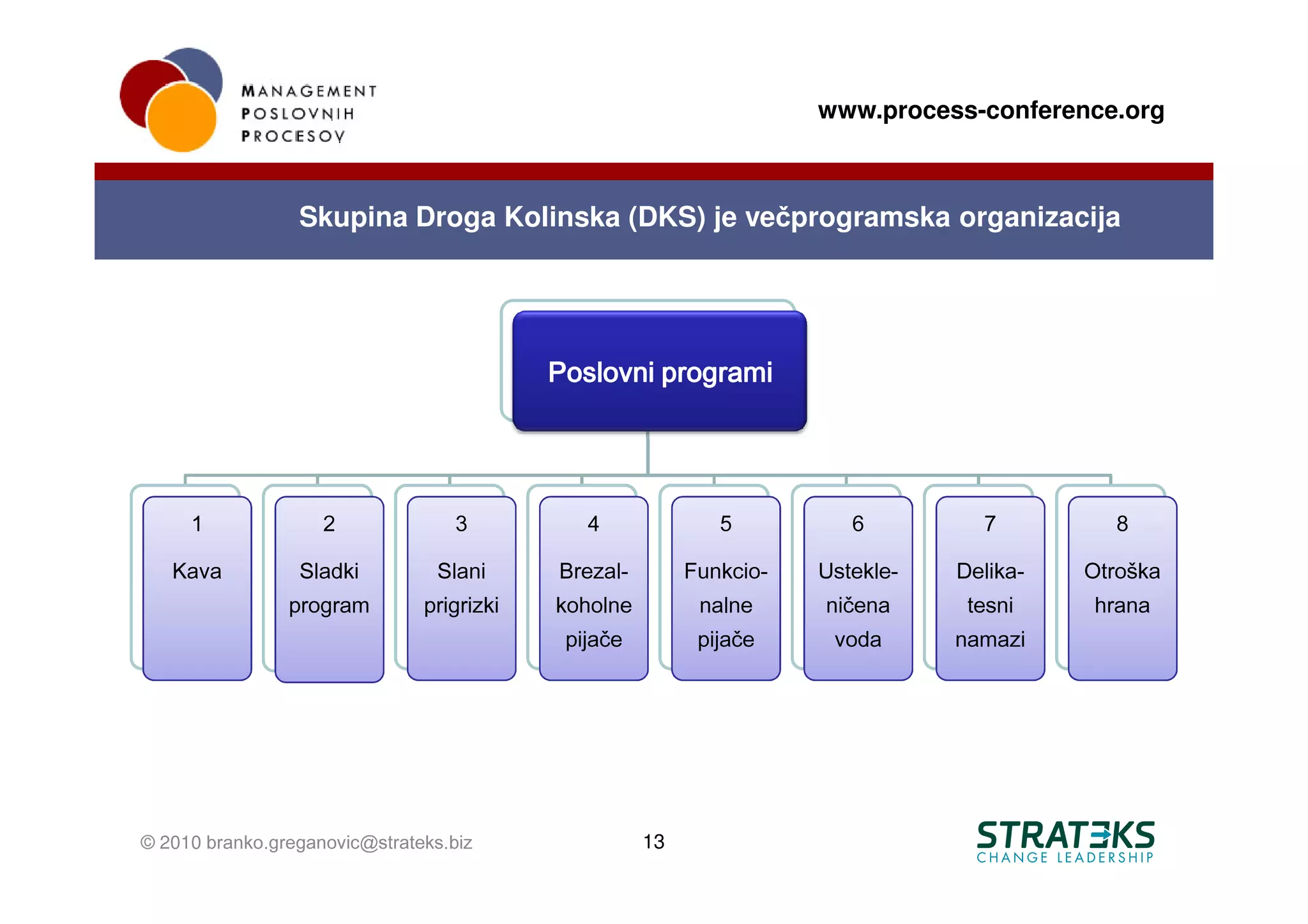 MANAGEMENT
POSLOVNIH
PROCESOV

www.process-conference.org

Skupina Droga Kolinska (DKS) je večprogramska organizacija

Poslovni programi

1
Kava

2
Sladki program

3
Slani prigrizki

4
Brezalkoholne pijače

5
Funkcionalne pijače

6
Ustekleničena voda

7
Delikatesni namazi

8
Otroška hrana

© 2010 branko.greganovic@strateks.biz

13

STRATEKS
CHANGE LEADERSHIP